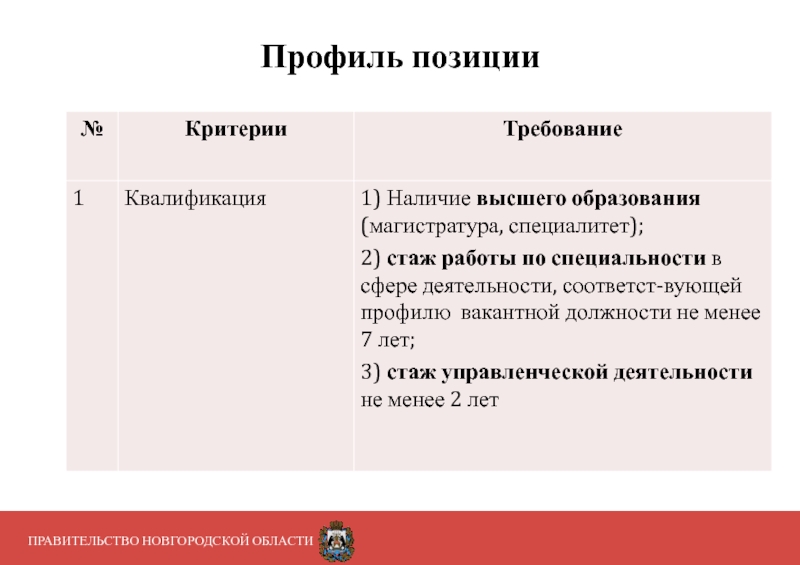 Профиль позиции

| № | Критерии | Требование |
|---|---|---|
| 1 | Квалификация | 1) Наличие высшего образования (магистратура, специалитет); 2) стаж работы по специальности в сфере деятельности, соответст-вующей профилю вакантной должности не менее 7 лет; 3) стаж управленческой деятельности не менее 2 лет |

ПРАВИТЕЛЬСТВО НОВГОРОДСКОЙ ОБЛАСТИ